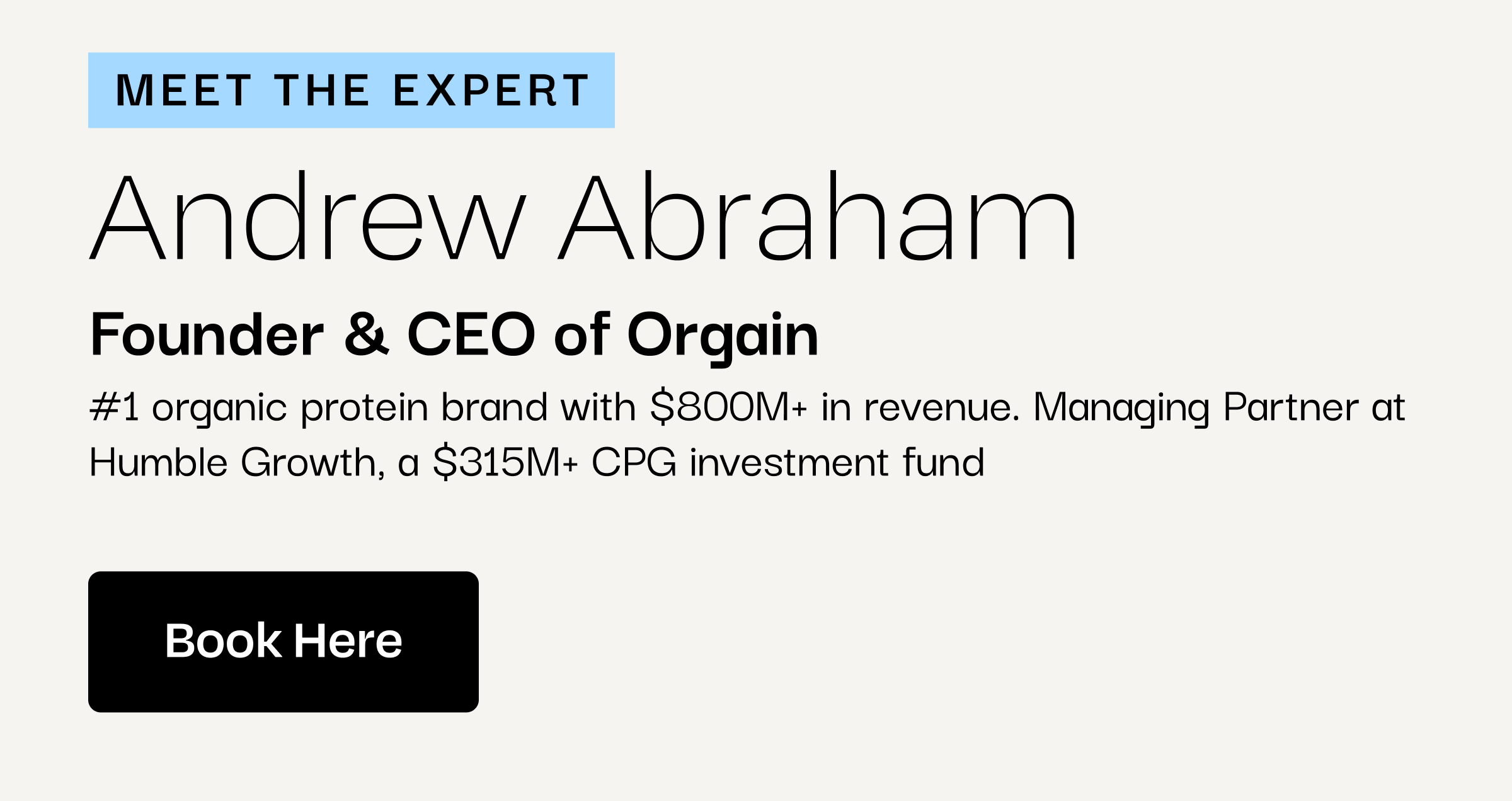 MEET THE EXPERT

Andrew Abraham

Founder & CEO of Orgain

#1 organic protein brand with \$800M+ in revenue. Managing Partner at Humble Growth, a \$315M+ CPG investment fund

Book Here